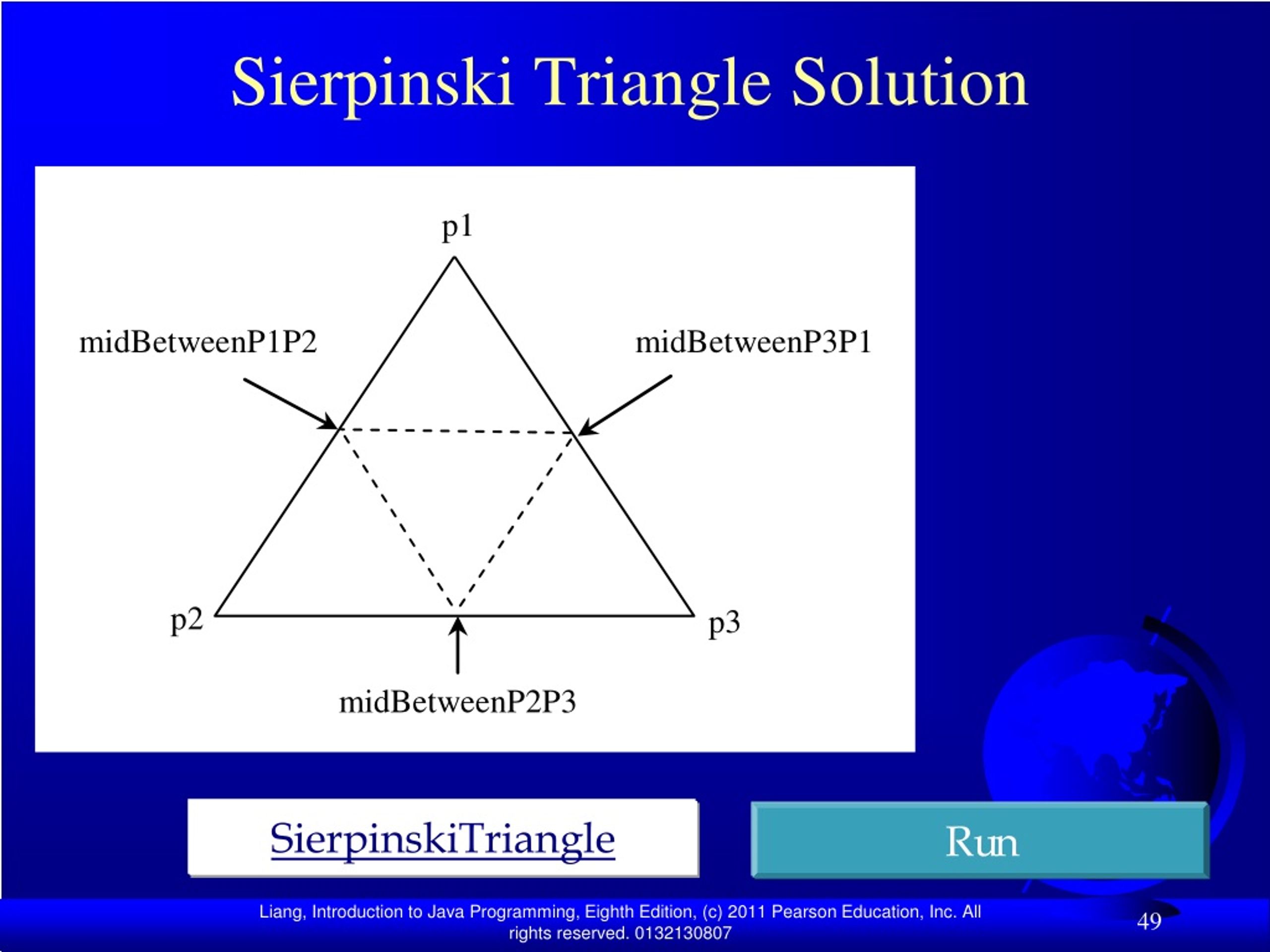 Sierpinski Triangle Solution

p1

midBetweenP1P2

midBetweenP3P1

p2

p3

midBetweenP2P3

SierpinskiTriangle

Run

Liang, Introduction to Java Programming, Eighth Edition, (c) 2011 Pearson Education, Inc. All rights reserved. 0132130807

49